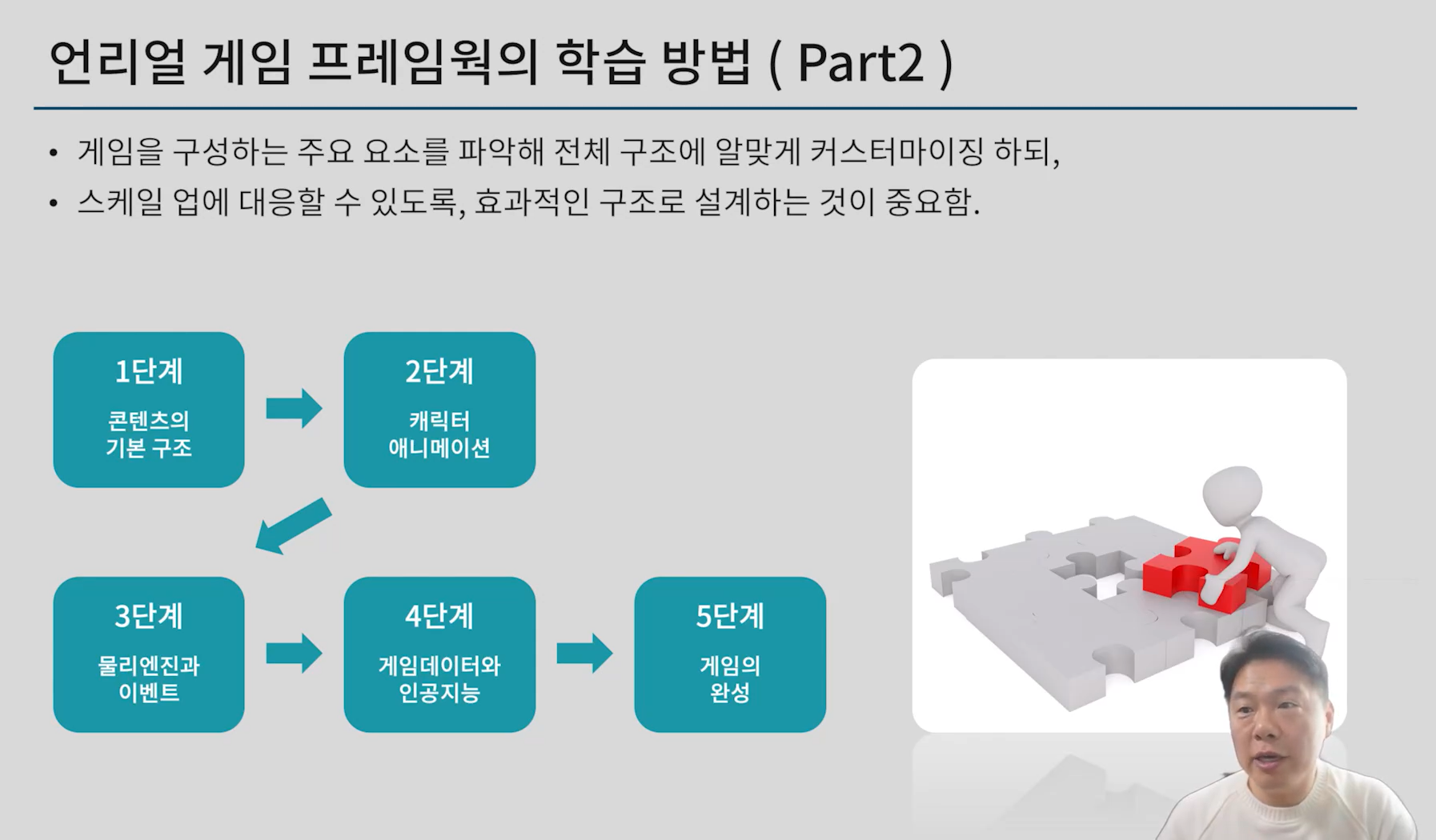 언리얼 게임 프레임웍의 학습 방법 ( Part2 )

• 게임을 구성하는 주요 요소를 파악해 전체 구조에 알맞게 커스터마이징 하되,
• 스케일 업에 대응할 수 있도록, 효과적인 구조로 설계하는 것이 중요함.

1단계
콘텐츠의 기본 구조

2단계
캐릭터 애니메이션

3단계
물리엔진과 이벤트

4단계
게임데이터와 인공지능

5단계
게임의 완성